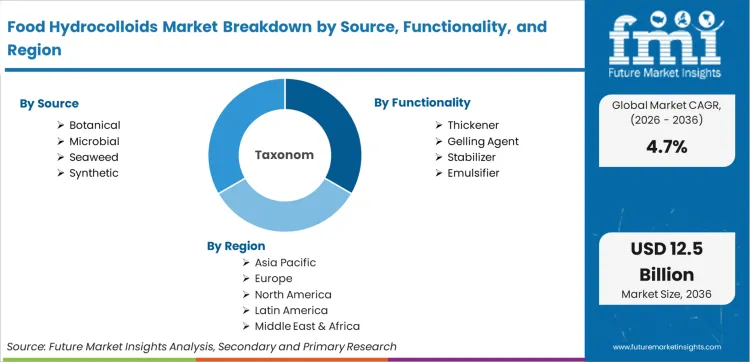 Food Hydrocolloids Market Breakdown by Source, Functionality, and Region

By Source
➢ Botanical
➢ Microbial
➢ Seaweed
➢ Synthetic

Taxonom

By Functionality
➢ Thickener
➢ Gelling Agent
➢ Stabilizer
➢ Emulsifier

By Region
➢ Asia Pacific
➢ Europe
➢ North America
➢ Latin America
➢ Middle East & Africa

Source: Future Market Insights Analysis, Secondary and Primary Research

fmi
Future Market Insights

Global Market CAGR, (2026 - 2036)
4.7%

USD 12.5 Billion
Market Size, 2036

www.futuremarketinsights.com